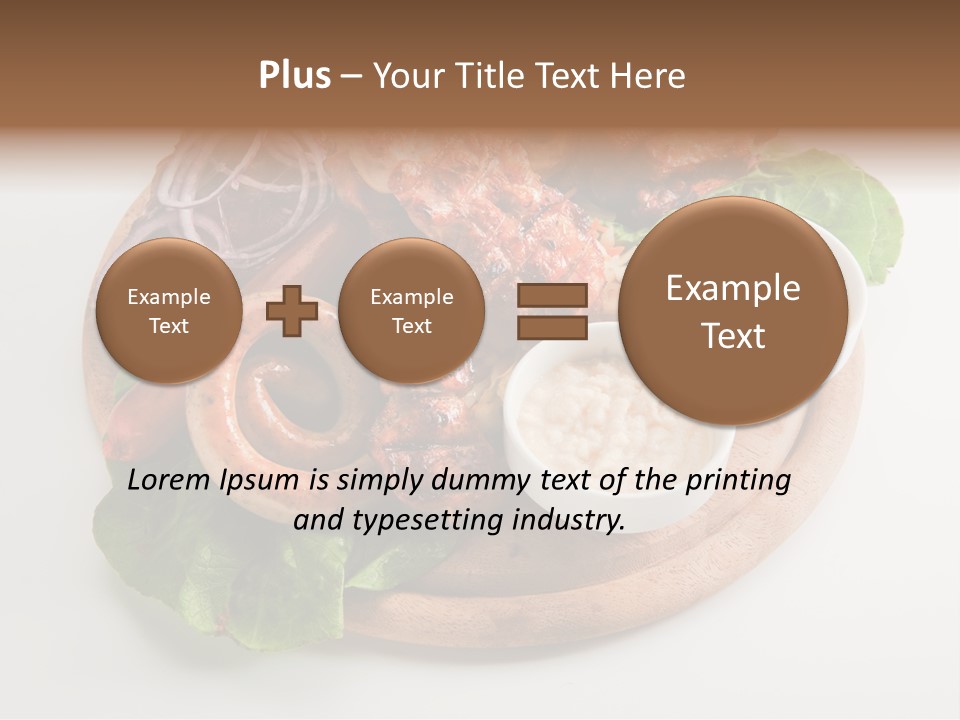 Plus – Your Title Text Here

Example Text

Example Text

Example Text

Lorem Ipsum is simply dummy text of the printing and typesetting industry.